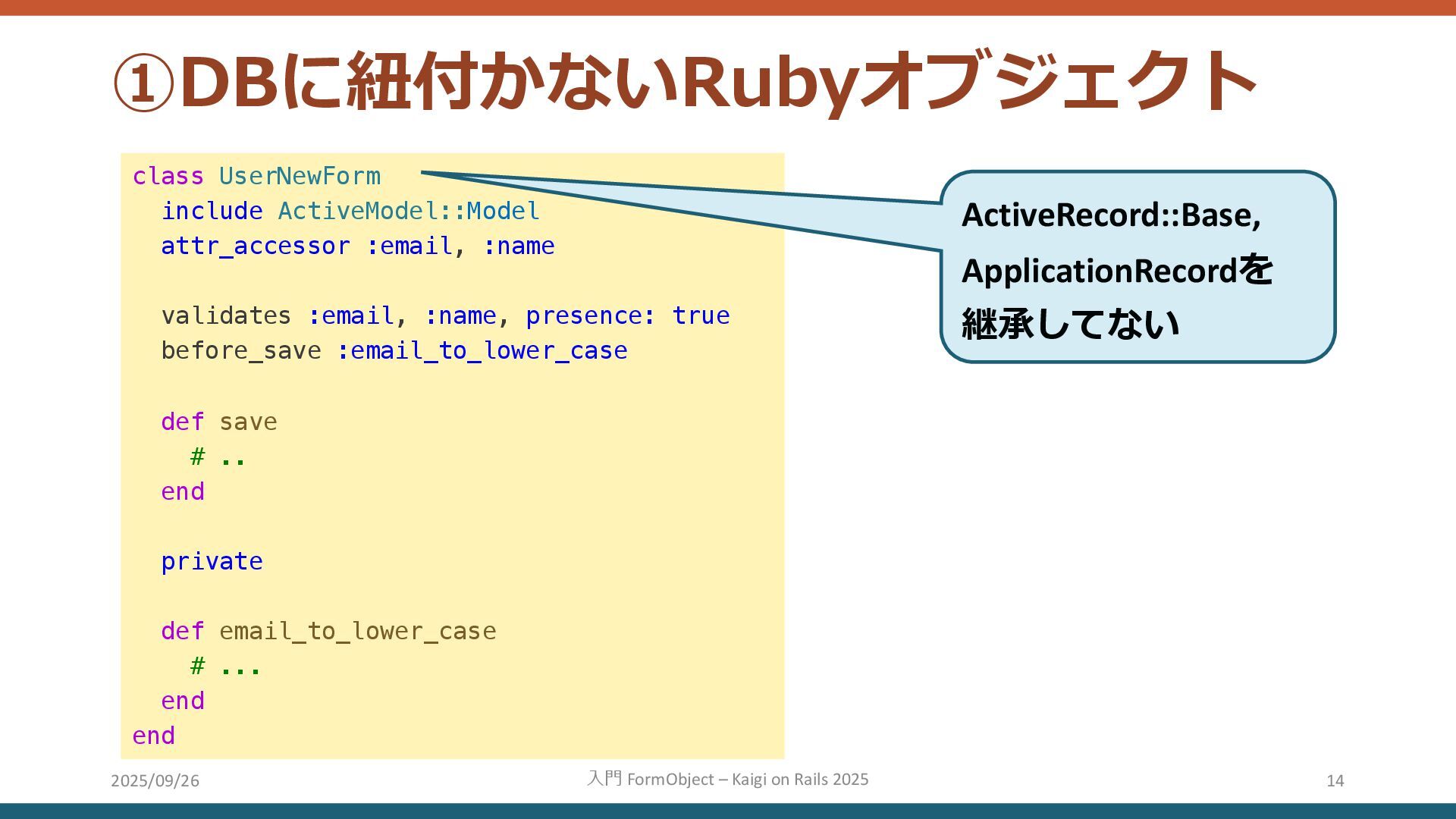 ①DBに紐付かないRubyオブジェクト

class UserNewForm
  include ActiveModel::Model
  attr_accessor :email, :name

  validates :email, :name, presence: true
  before_save :email_to_lower_case

  def save
    # ..
  end

  private

  def email_to_lower_case
    # ...
  end
end

ActiveRecord::Base, ApplicationRecordを継承してない

2025/09/26

入門 FormObject – Kaigi on Rails 2025

14